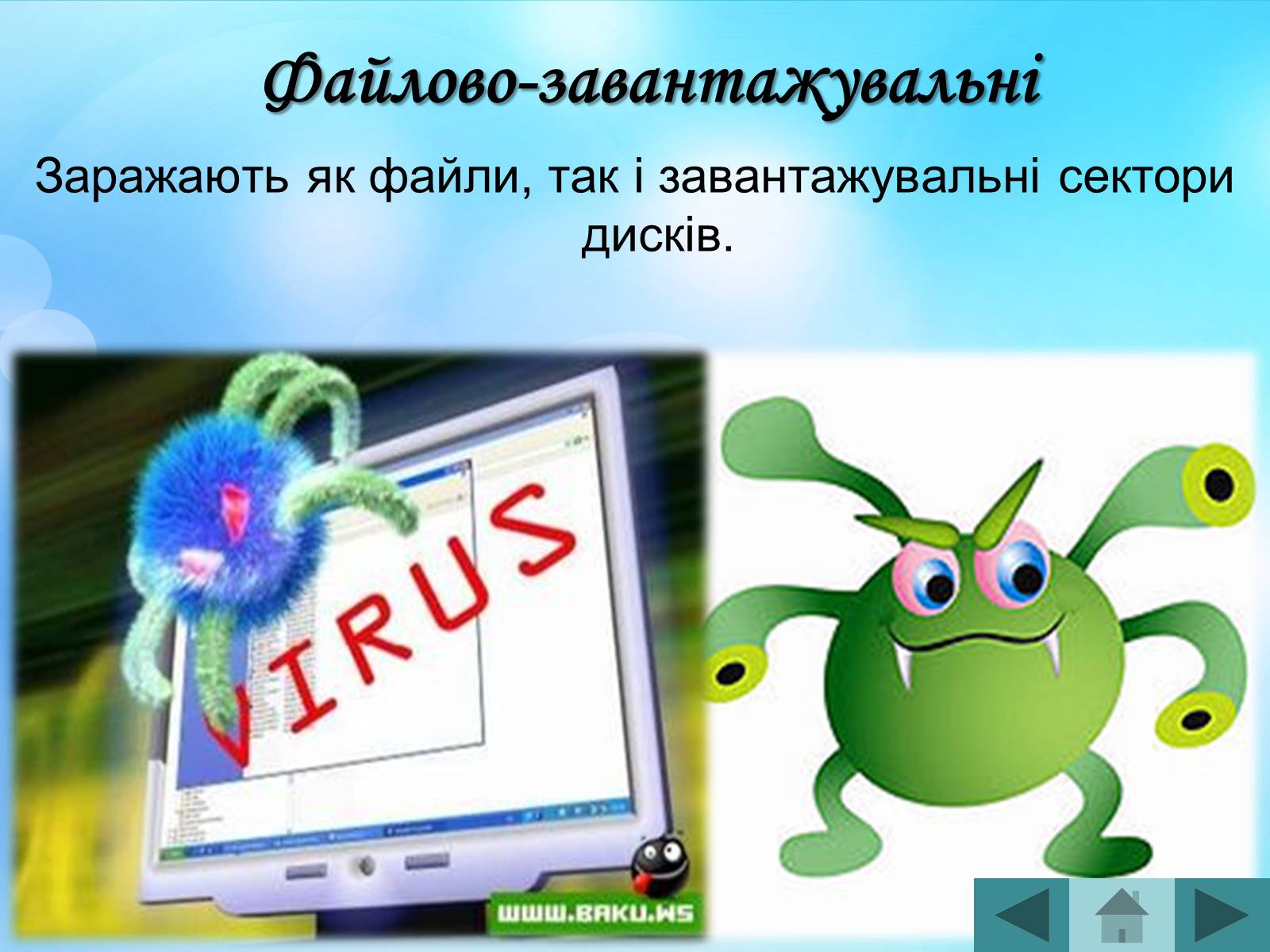 Файлово-завантажувальні

Заражають як файли, так і завантажувальні сектори дисків.

VIRUS

WWW.BAKU.WS